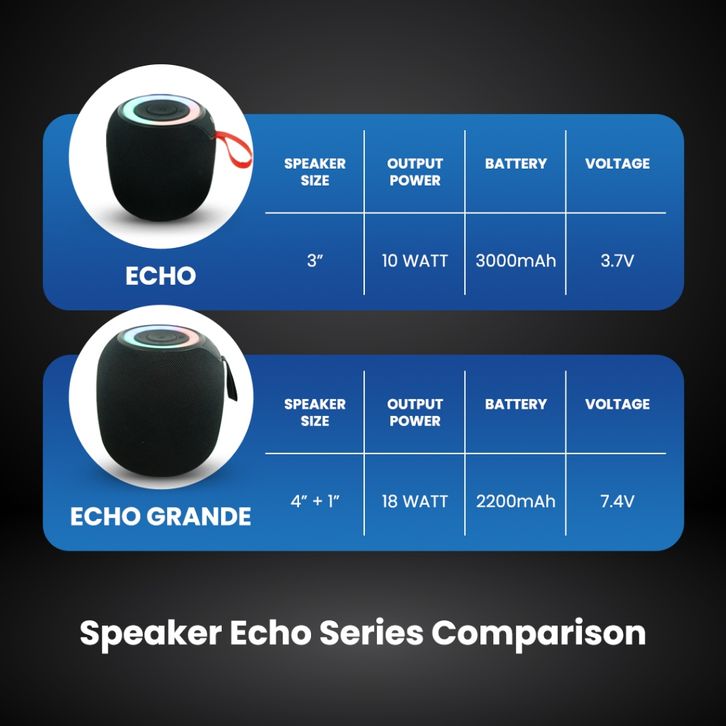 ECHO

| SPEAKER SIZE | OUTPUT POWER | BATTERY | VOLTAGE |
|---|---|---|---|
| 3” | 10 WATT | 3000mAh | 3.7V |

ECHO GRANDE

| SPEAKER SIZE | OUTPUT POWER | BATTERY | VOLTAGE |
|---|---|---|---|
| 4” + 1” | 18 WATT | 2200mAh | 7.4V |

Speaker Echo Series Comparison